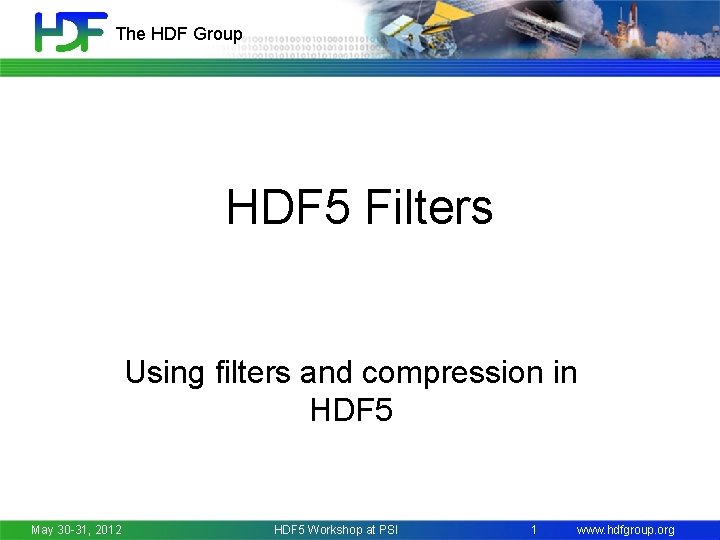 HDF The HDF Group

HDF5 Filters

Using filters and compression in HDF5

May 30-31, 2012 HDF5 Workshop at PSI 1 www.hdfgroup.org